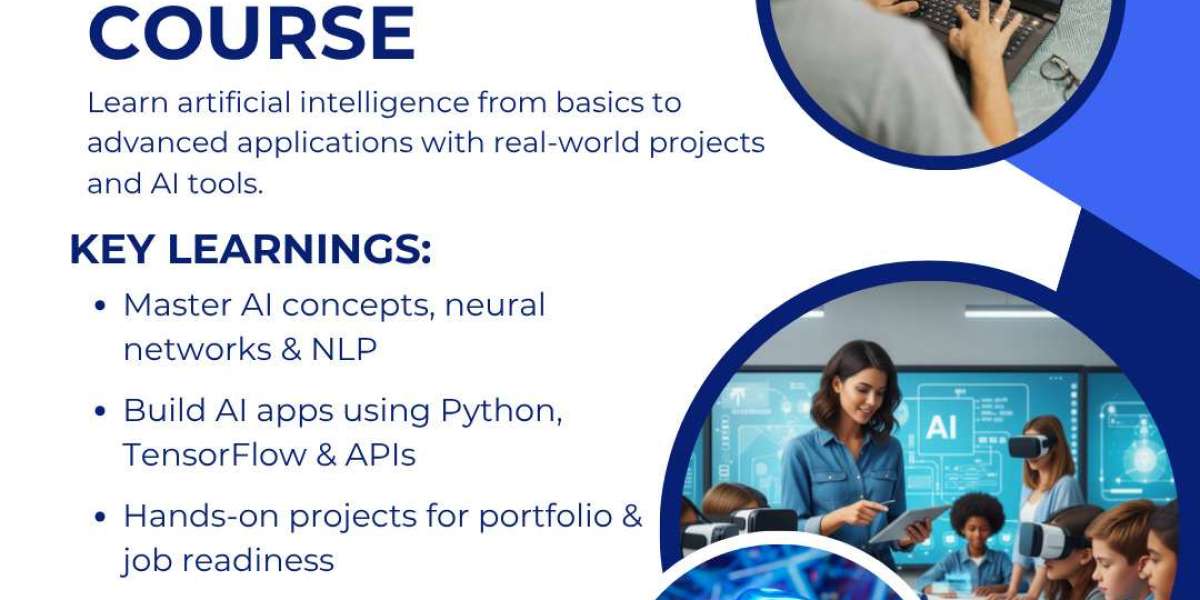 COURSE

Learn artificial intelligence from basics to advanced applications with real-world projects and AI tools.

KEY LEARNINGS:

• Master AI concepts, neural networks & NLP

• Build AI apps using Python, TensorFlow & APIs

• Hands-on projects for portfolio & job readiness

AI